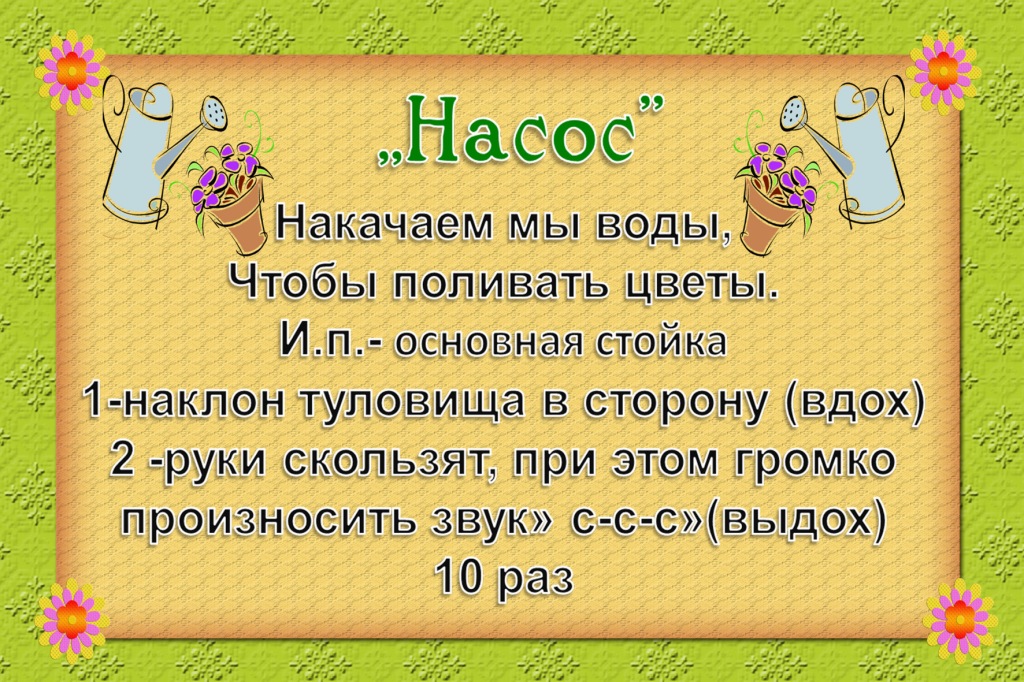 „Насос”

Накачаем мы воды,
Чтобы поливать цветы.
И.п.- основная стойка
1-наклон туловища в сторону (вдох)
2 -руки скользят, при этом громко произносить звук» с-с-с»(выдох)
10 раз